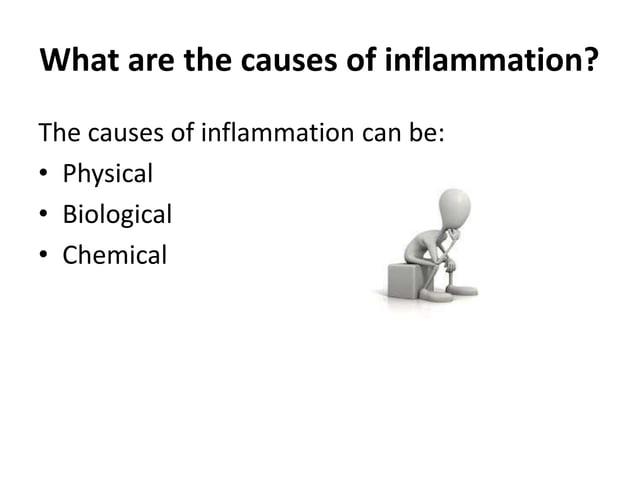 What are the causes of inflammation?

The causes of inflammation can be:

• Physical
• Biological
• Chemical